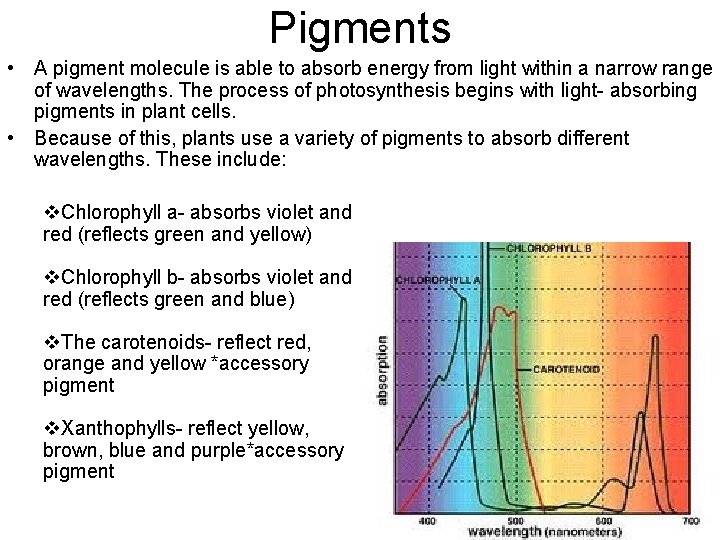 Pigments

• A pigment molecule is able to absorb energy from light within a narrow range of wavelengths. The process of photosynthesis begins with light- absorbing pigments in plant cells.

• Because of this, plants use a variety of pigments to absorb different wavelengths. These include:

❖Chlorophyll a- absorbs violet and red (reflects green and yellow)

❖Chlorophyll b- absorbs violet and red (reflects green and blue)

❖The carotenoids- reflect red, orange and yellow *accessory pigment

❖Xanthophylls- reflect yellow, brown, blue and purple*accessory pigment

CHLOROPHYLL B
CHLOROPHYLL A
CAROTENOID
absorption
400
500
600
700
wavelength (nanometers)